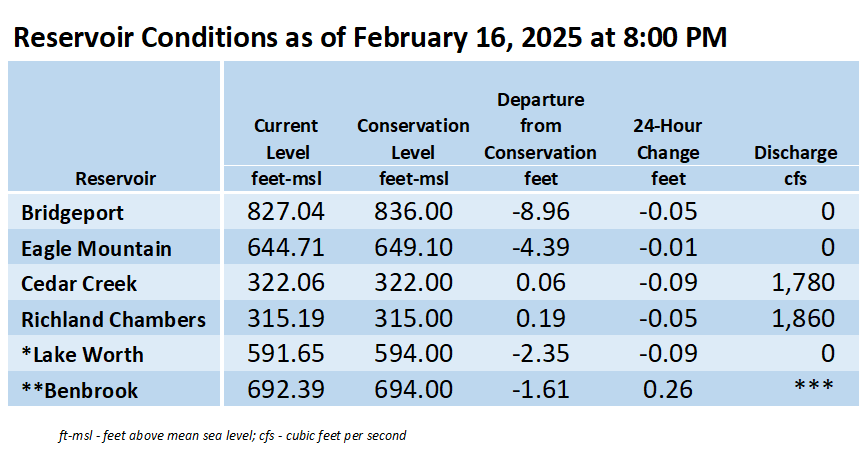 Reservoir Conditions as of February 16, 2025 at 8:00 PM

| Reservoir | Current Level feet-msl | Conservation Level feet-msl | Departure from Conservation feet | 24-Hour Change feet | Discharge cfs |
|---|---|---|---|---|---|
| Bridgeport | 827.04 | 836.00 | -8.96 | -0.05 | 0 |
| Eagle Mountain | 644.71 | 649.10 | -4.39 | -0.01 | 0 |
| Cedar Creek | 322.06 | 322.00 | 0.06 | -0.09 | 1,780 |
| Richland Chambers | 315.19 | 315.00 | 0.19 | -0.05 | 1,860 |
| *Lake Worth | 591.65 | 594.00 | -2.35 | -0.09 | 0 |
| **Benbrook | 692.39 | 694.00 | -1.61 | 0.26 | *** |

ft-msl - feet above mean sea level; cfs - cubic feet per second